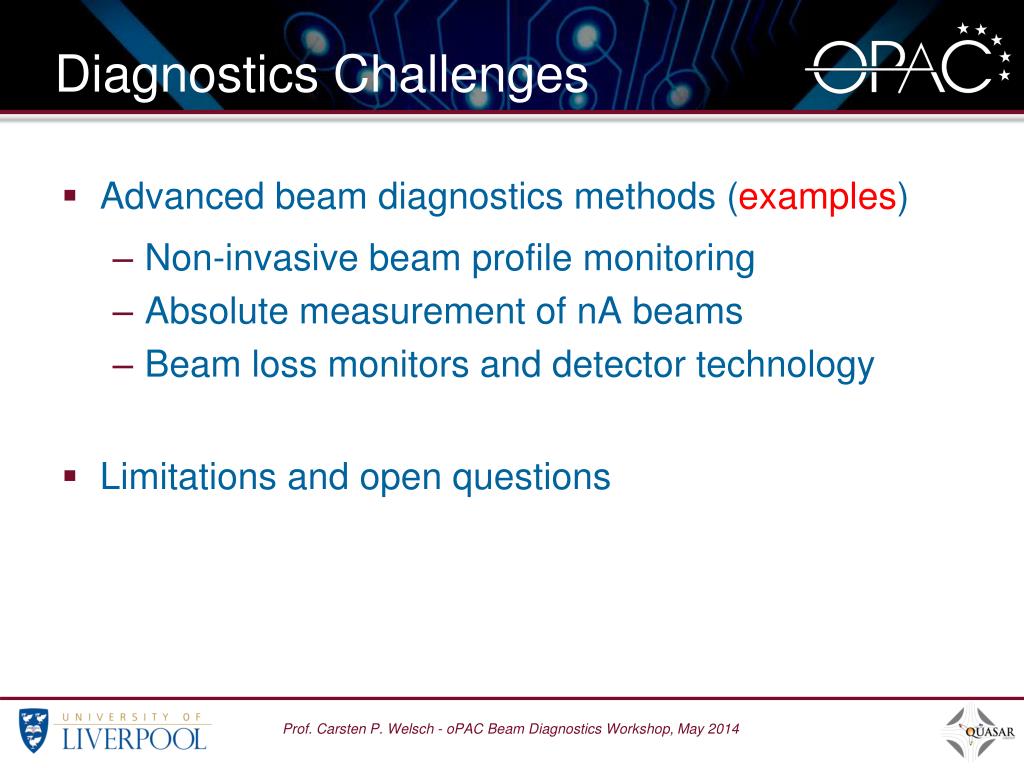 Diagnostics Challenges

OPAC

▪ Advanced beam diagnostics methods (examples)

– Non-invasive beam profile monitoring
– Absolute measurement of nA beams
– Beam loss monitors and detector technology

▪ Limitations and open questions

UNIVERSITY OF LIVERPOOL

Prof. Carsten P. Welsch - oPAC Beam Diagnostics Workshop, May 2014

QUASAR